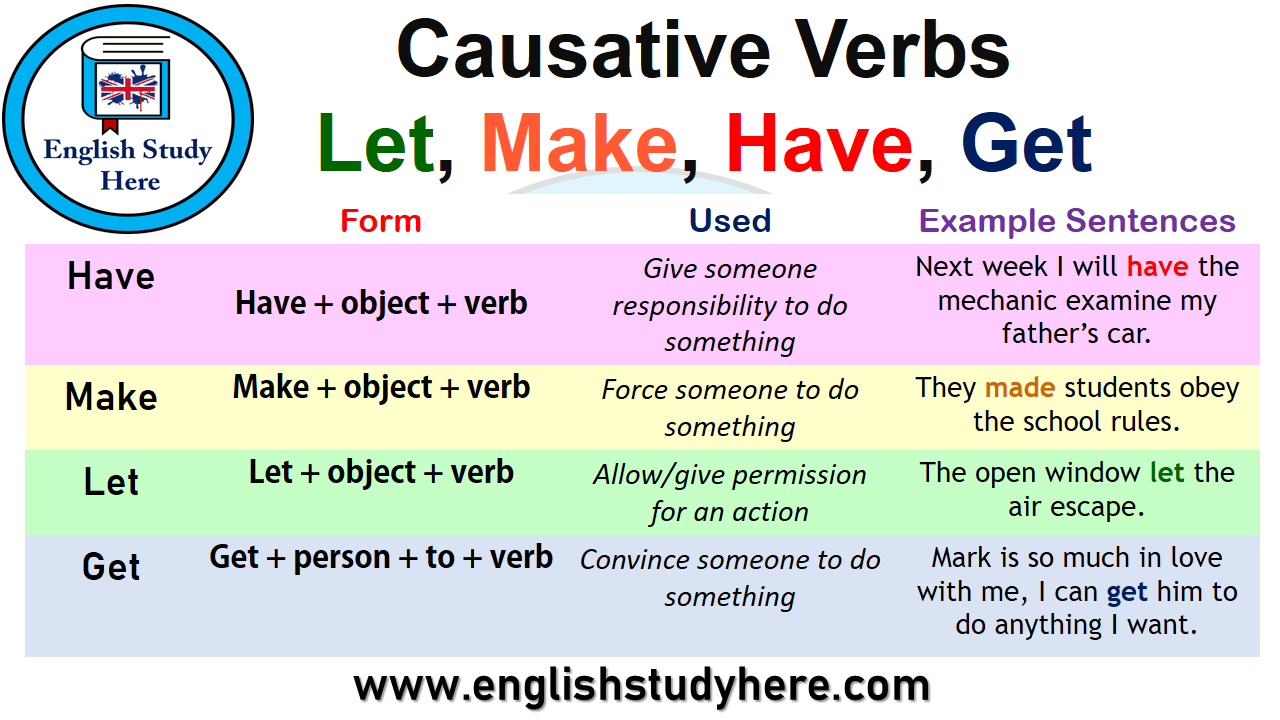 English Study Here

Causative Verbs
Let, Make, Have, Get

| | Form | Used | Example Sentences |
|---|---|---|---|
| Have | Have + object + verb | Give someone responsibility to do something | Next week I will have the mechanic examine my father's car. |
| Make | Make + object + verb | Force someone to do something | They made students obey the school rules. |
| Let | Let + object + verb | Allow/give permission for an action | The open window let the air escape. |
| Get | Get + person + to + verb | Convince someone to do something | Mark is so much in love with me, I can get him to do anything I want. |

www.englishstudyhere.com